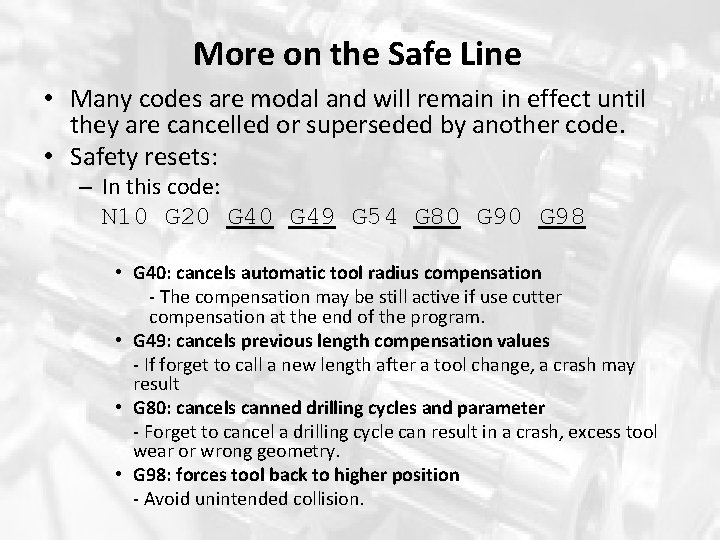 More on the Safe Line

• Many codes are modal and will remain in effect until they are cancelled or superseded by another code.
• Safety resets:
– In this code:
N10 G20 G40 G49 G54 G80 G90 G98

• G40: cancels automatic tool radius compensation
- The compensation may be still active if use cutter compensation at the end of the program.
• G49: cancels previous length compensation values
- If forget to call a new length after a tool change, a crash may result
• G80: cancels canned drilling cycles and parameter
- Forget to cancel a drilling cycle can result in a crash, excess tool wear or wrong geometry.
• G98: forces tool back to higher position
- Avoid unintended collision.